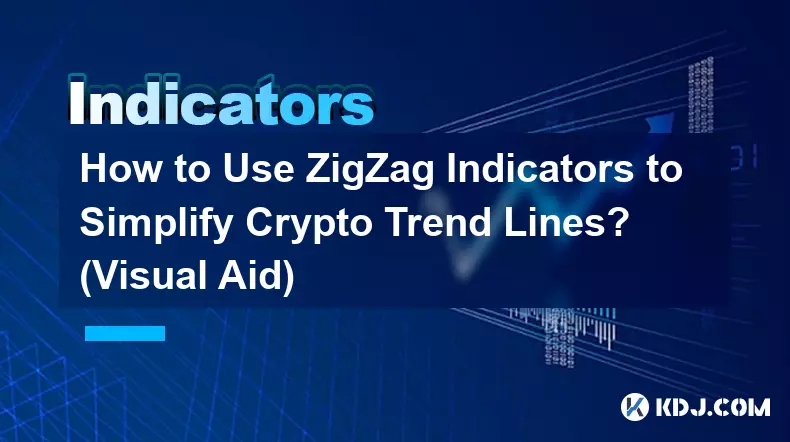 Indicators

How to Use ZigZag Indicators to Simplify Crypto Trend Lines? (Visual Aid)

KDJ.COM